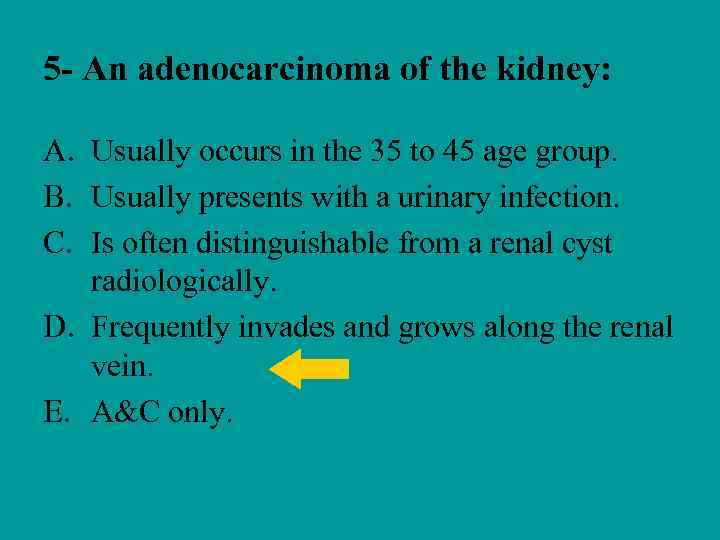 5- An adenocarcinoma of the kidney:

A. Usually occurs in the 35 to 45 age group.
B. Usually presents with a urinary infection.
C. Is often distinguishable from a renal cyst radiologically.
D. Frequently invades and grows along the renal vein.
E. A&C only.